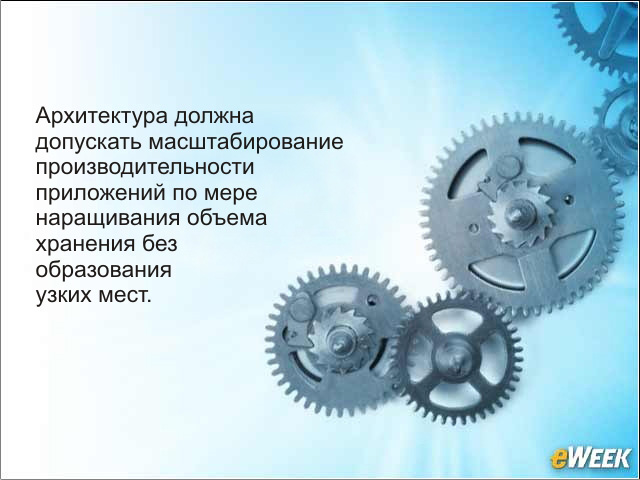 Архитектура должна допускать масштабирование производительности приложений по мере наращивания объема хранения без образования узких мест.

eWEEK